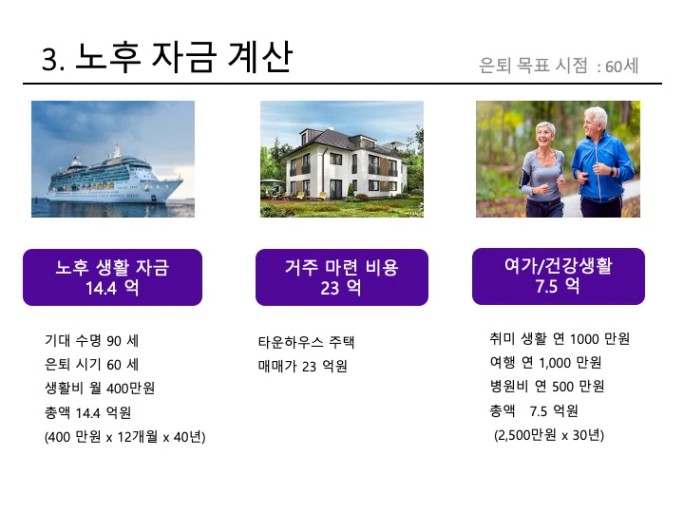 3. 노후 자금 계산

은퇴 목표 시점 : 60세

노후 생활 자금
14.4 억

기대 수명 90 세
은퇴 시기 60 세
생활비 월 400만원
총액 14.4 억원
(400 만원 x 12개월 x 40년)

거주 마련 비용
23 억

타운하우스 주택
매매가 23 억원

여가/건강생활
7.5 억

취미 생활 연 1000 만원
여행 연 1,000 만원
병원비 연 500 만원
총액 7.5 억원
(2,500만원 x 30년)